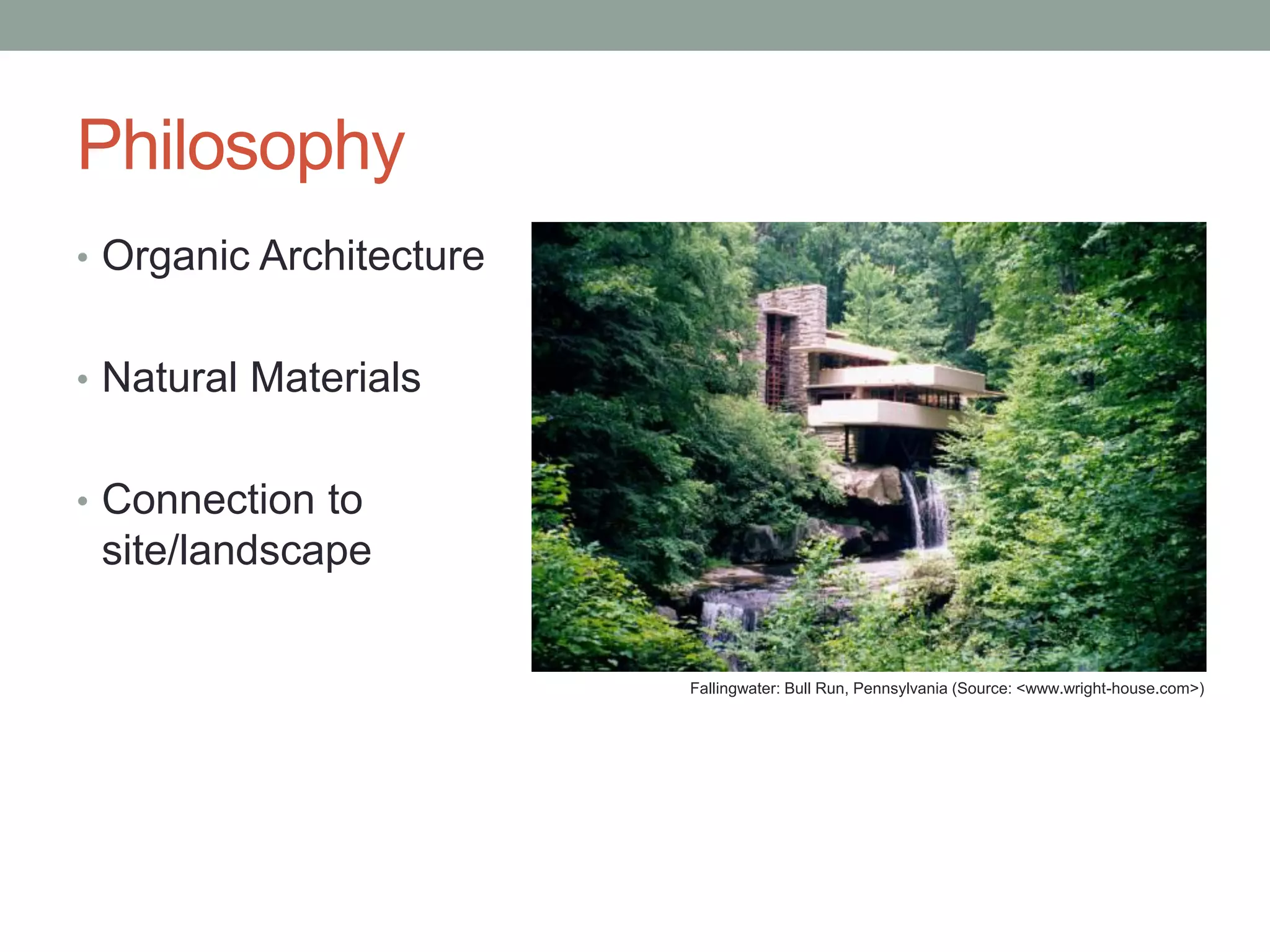 Philosophy

• Organic Architecture

• Natural Materials

• Connection to site/landscape

Fallingwater: Bull Run, Pennsylvania (Source: <www.wright-house.com>)